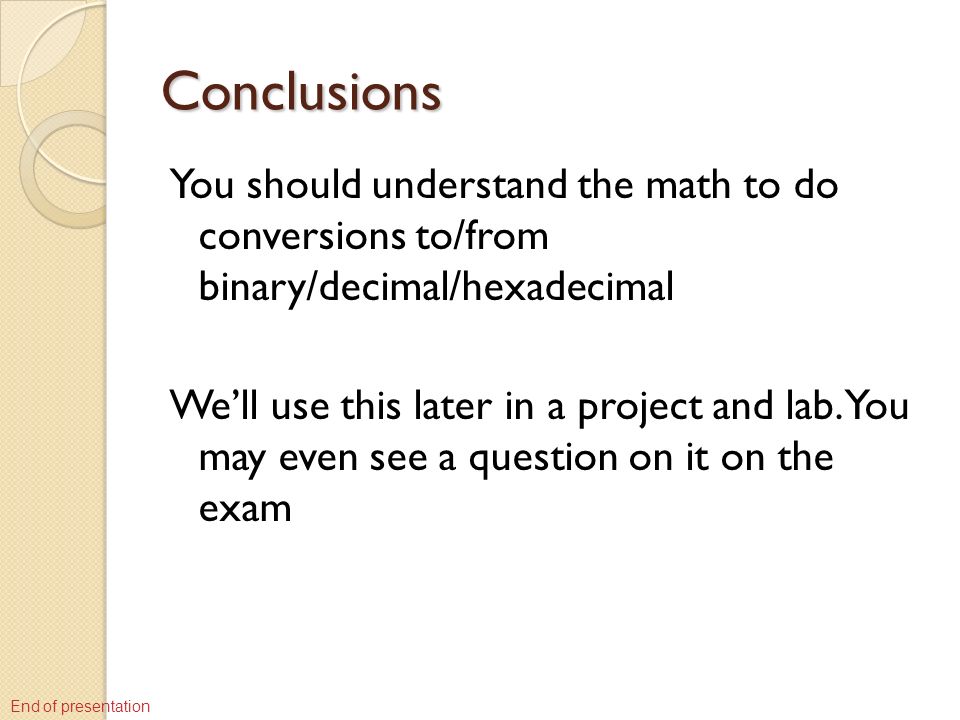 Conclusions

You should understand the math to do conversions to/from binary/decimal/hexadecimal

We'll use this later in a project and lab. You may even see a question on it on the exam

End of presentation